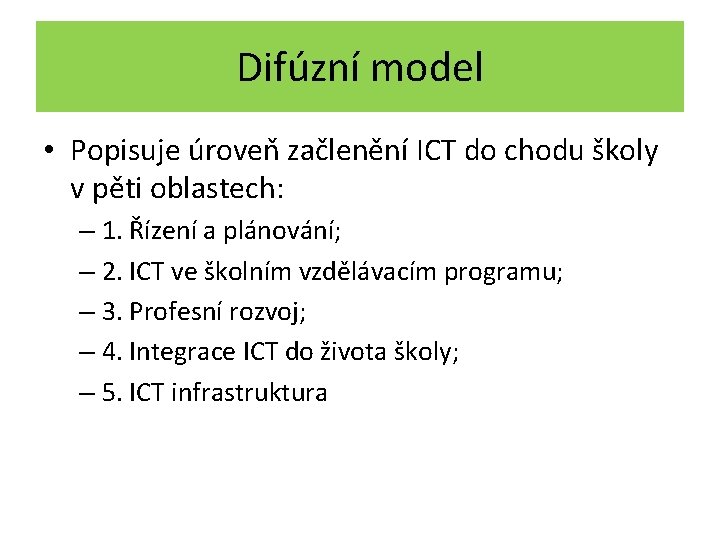 Difúzní model

• Popisuje úroveň začlenění ICT do chodu školy v pěti oblastech:
– 1. Řízení a plánování;
– 2. ICT ve školním vzdělávacím programu;
– 3. Profesní rozvoj;
– 4. Integrace ICT do života školy;
– 5. ICT infrastruktura